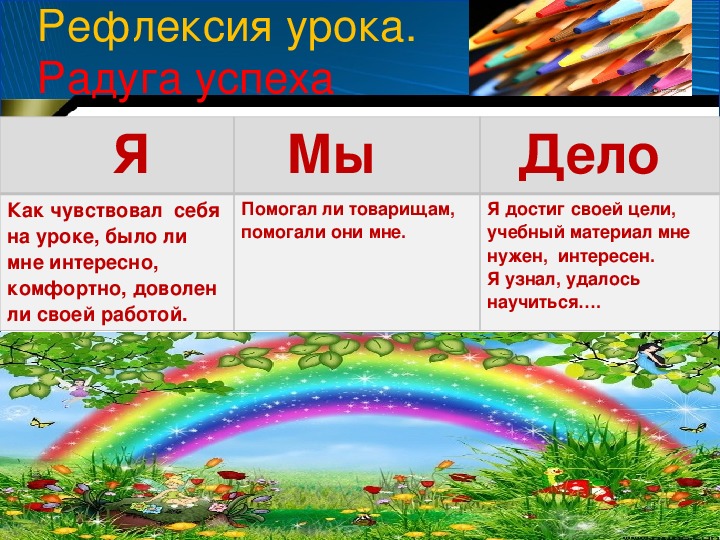 Рефлексия урока.
Радуга успеха

| Я | Мы | Дело |
|---|---|---|
| Как чувствовал себя на уроке, было ли мне интересно, комфортно, доволен ли своей работой. | Помогал ли товарищам, помогали они мне. | Я достиг своей цели, учебный материал мне нужен, интересен. Я узнал, удалось научиться…. |